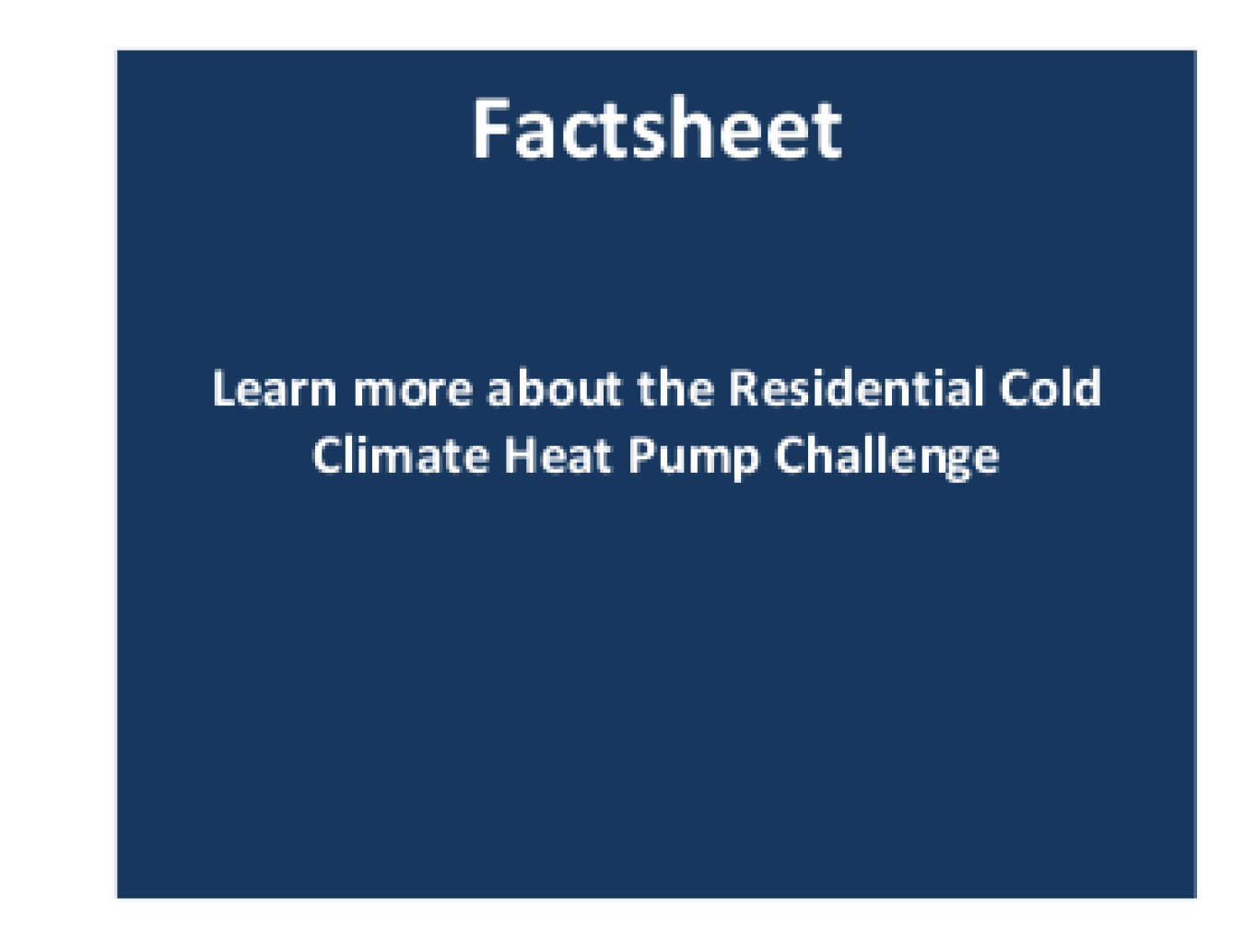 Factsheet

Learn more about the Residential Cold Climate Heat Pump Challenge